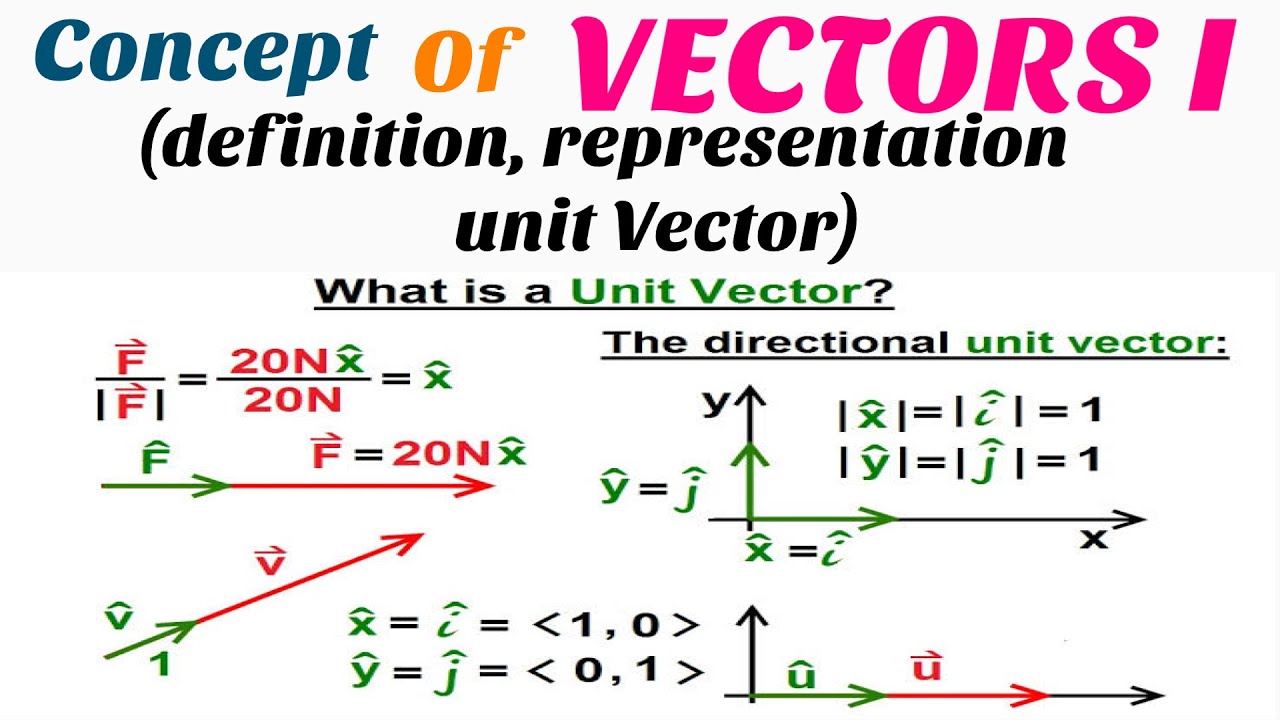 Concept of VECTORS I
(definition, representation unit Vector)

What is a Unit Vector?

$\frac{\vec{F}}{|\vec{F}|} = \frac{20N\hat{x}}{20N} = \hat{x}$

$\hat{F}$ $\vec{F} = 20N\hat{x}$

$\vec{v}$

$\hat{v}$

1

The directional unit vector:

y

$|\hat{x}| = |\hat{i}| = 1$

$|\hat{y}| = |\hat{j}| = 1$

$\hat{y} = \hat{j}$

$\hat{x} = \hat{i}$

x

$\hat{x} = \hat{i} = <1, 0>$

$\hat{y} = \hat{j} = <0, 1>$

$\hat{u}$ $\vec{u}$